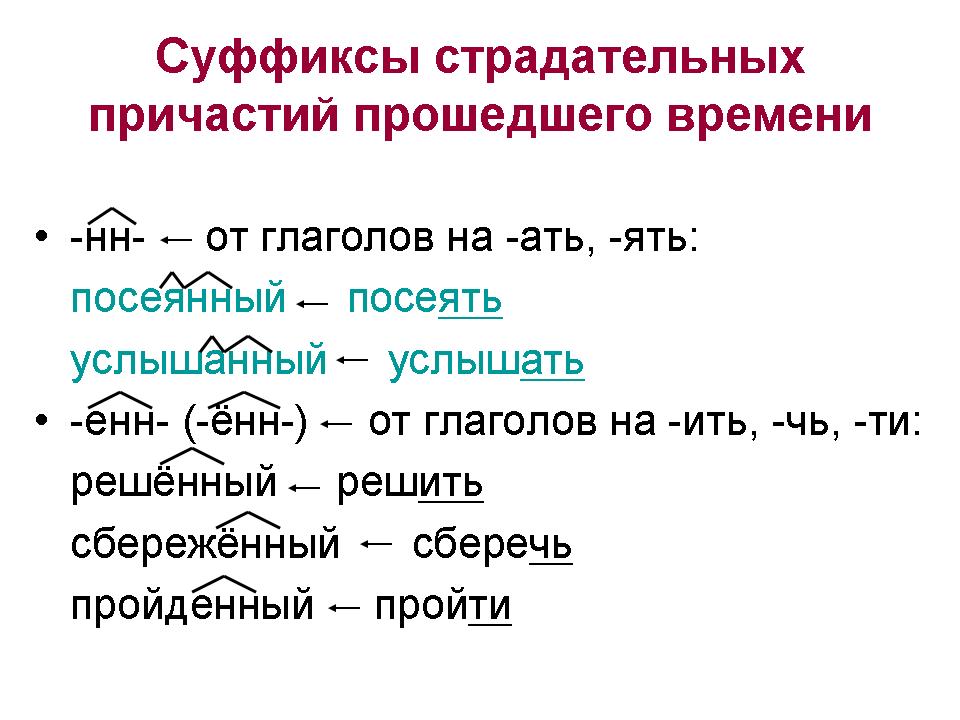 Суффиксы страдательных причастий прошедшего времени

• -нн- ← от глаголов на -ать, -ять:
посеянный ← посеять
услышанный ← услышать
• -енн- (-ённ-) ← от глаголов на -ить, -чь, -ти:
решённый ← решить
сбережённый ← сберечь
пройденный ← пройти